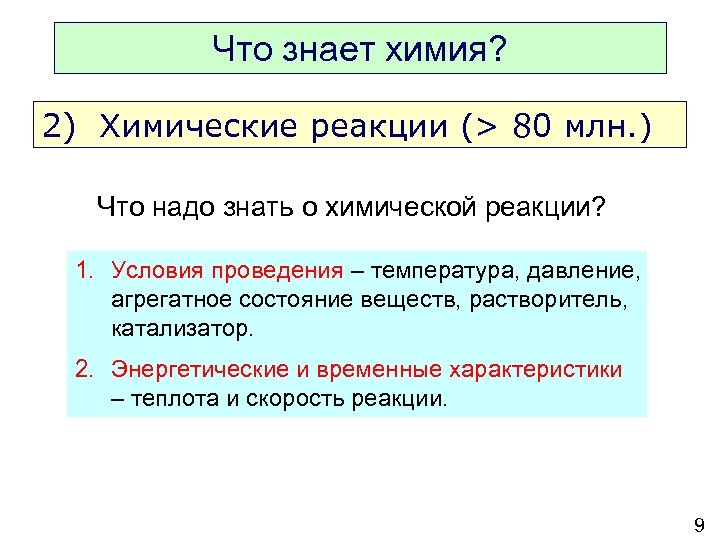 Что знает химия?

2) Химические реакции (> 80 млн.)

Что надо знать о химической реакции?

1. Условия проведения – температура, давление, агрегатное состояние веществ, растворитель, катализатор.

2. Энергетические и временные характеристики – теплота и скорость реакции.

9